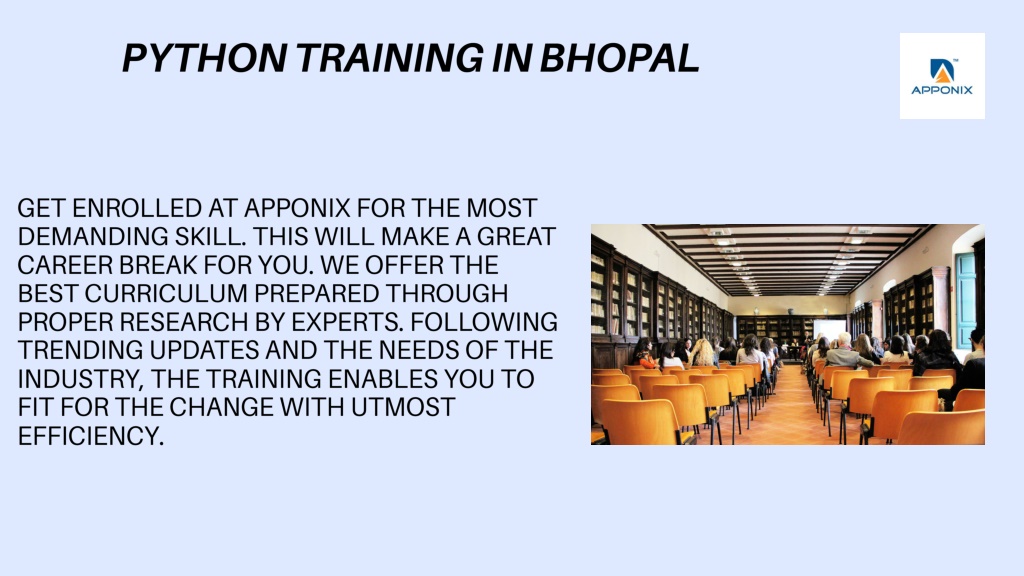 PYTHON TRAINING IN BHOPAL

APPONIX

GET ENROLLED AT APPONIX FOR THE MOST DEMANDING SKILL. THIS WILL MAKE A GREAT CAREER BREAK FOR YOU. WE OFFER THE BEST CURRICULUM PREPARED THROUGH PROPER RESEARCH BY EXPERTS. FOLLOWING TRENDING UPDATES AND THE NEEDS OF THE INDUSTRY, THE TRAINING ENABLES YOU TO FIT FOR THE CHANGE WITH UTMOST EFFICIENCY.